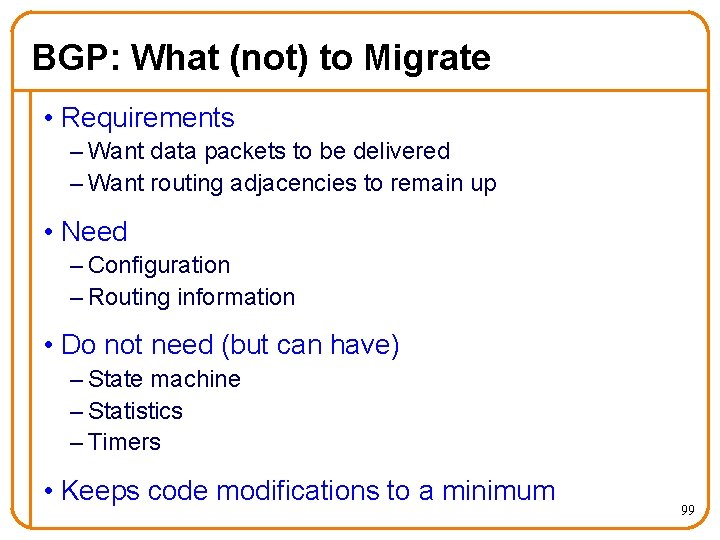 BGP: What (not) to Migrate

• Requirements
– Want data packets to be delivered
– Want routing adjacencies to remain up

• Need
– Configuration
– Routing information

• Do not need (but can have)
– State machine
– Statistics
– Timers

• Keeps code modifications to a minimum

99